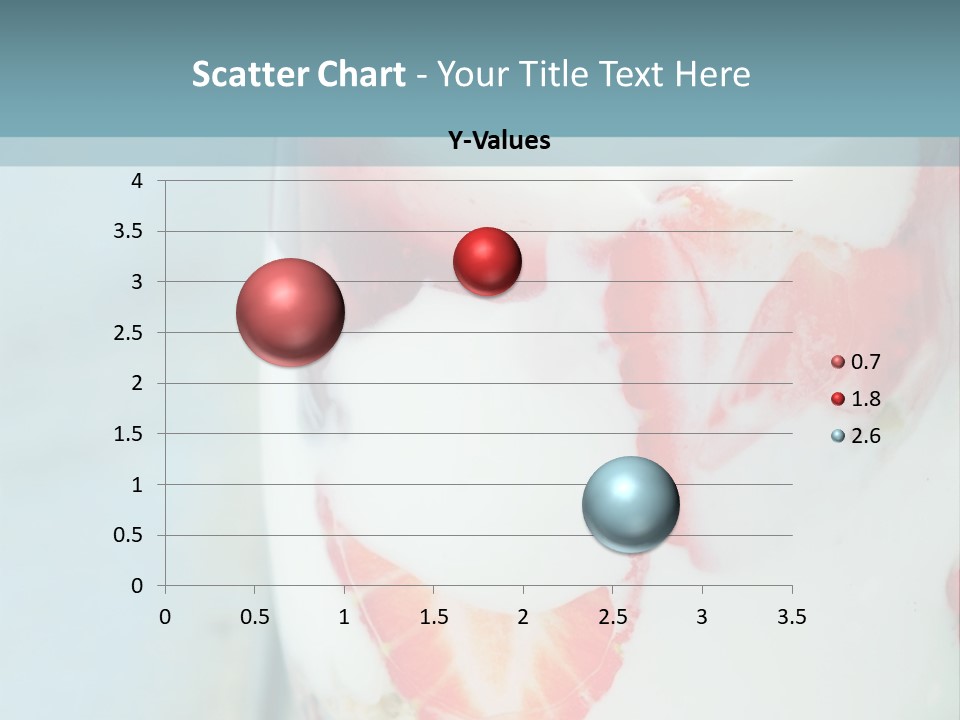 Scatter Chart - Your Title Text Here

Y-Values

4
3.5
3
2.5
2
1.5
1
0.5
0

0 0.5 1 1.5 2 2.5 3 3.5

0.7
1.8
2.6